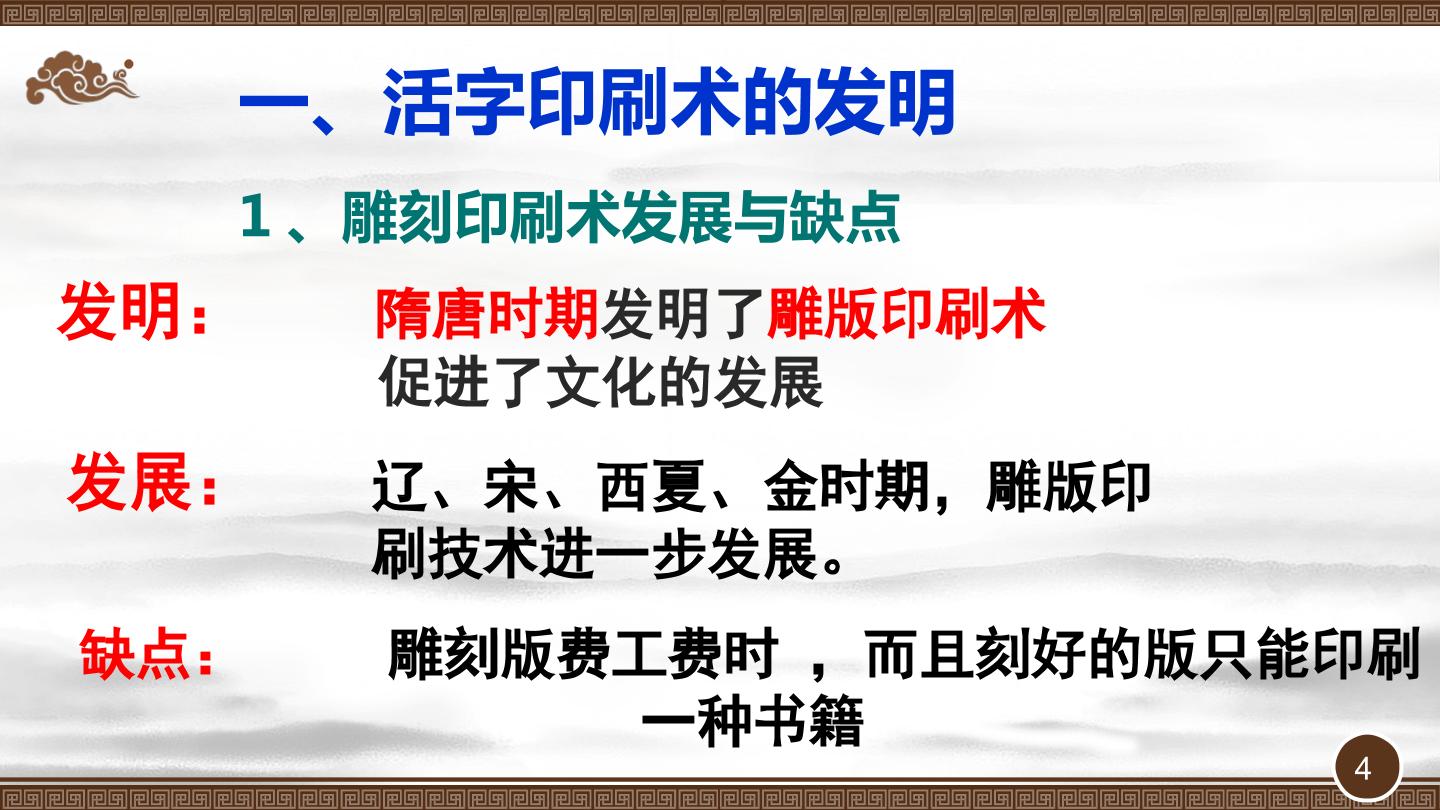 一、活字印刷术的发明

1 、雕刻印刷术发展与缺点

发明：

隋唐时期发明了雕版印刷术
促进了文化的发展

发展：

辽、宋、西夏、金时期，雕版印刷技术进一步发展。

缺点：

雕刻版费工费时 ，而且刻好的版只能印刷一种书籍

4